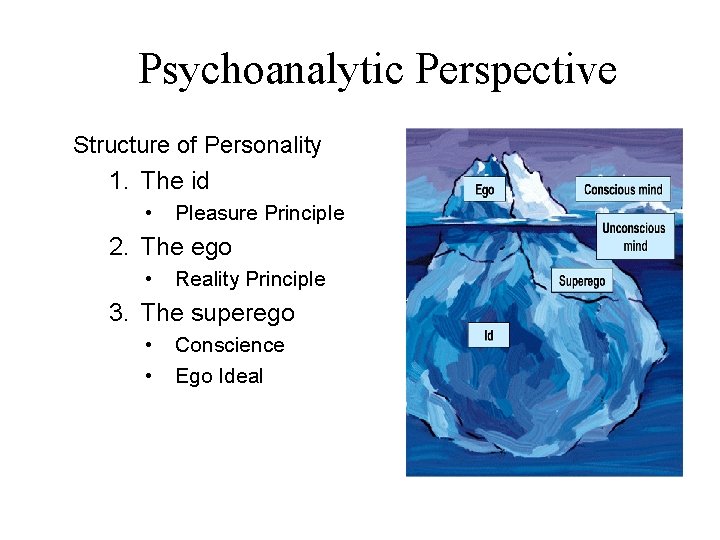 Psychoanalytic Perspective

Structure of Personality

1. The id
   • Pleasure Principle
2. The ego
   • Reality Principle
3. The superego
   • Conscience
   • Ego Ideal

Ego

Conscious mind

Unconscious mind

Superego

Id